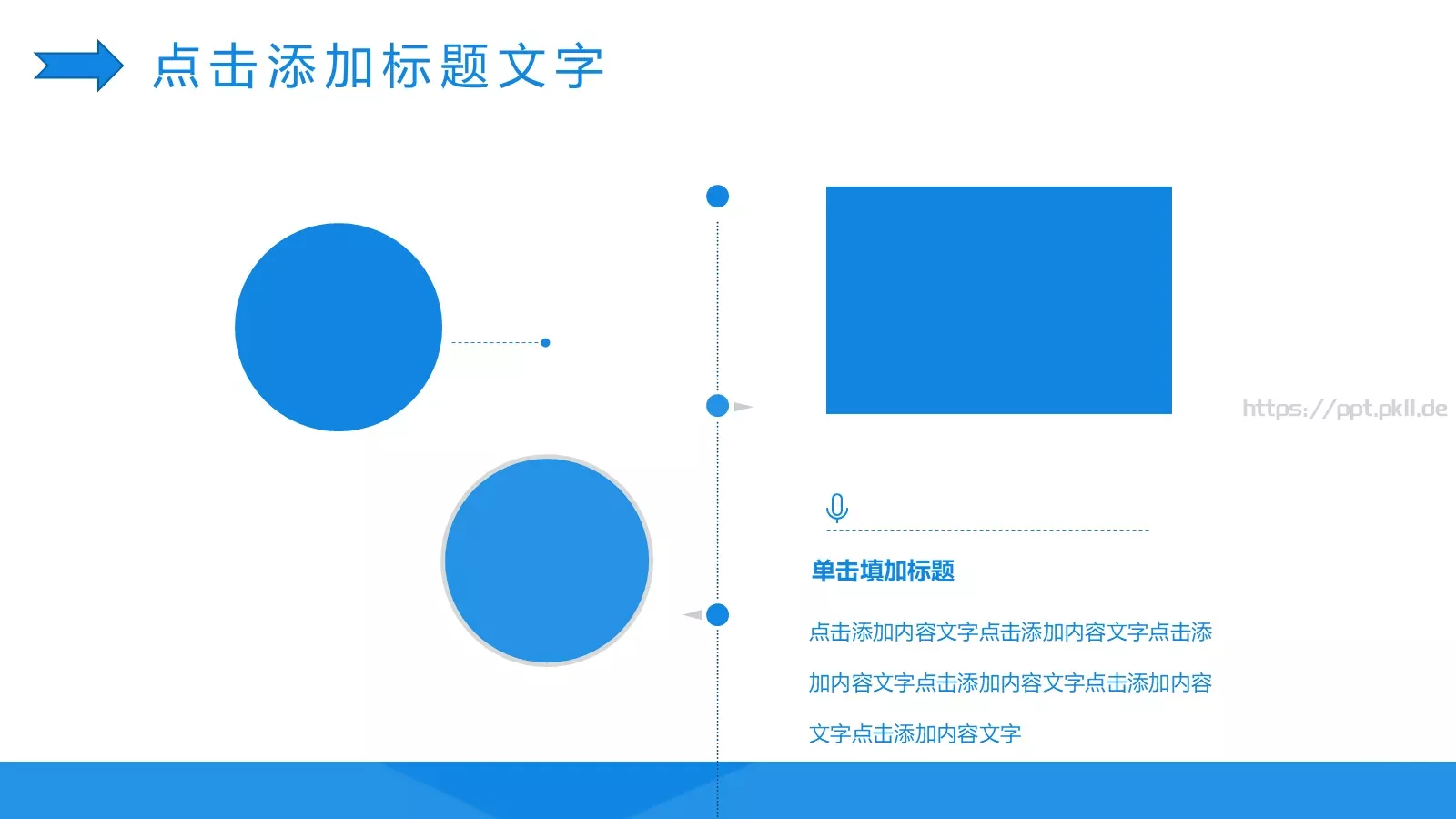 点击添加标题文字

https://ppt.pkll.de

单击填加标题

点击添加内容文字点击添加内容文字点击添加内容文字点击添加内容文字点击添加内容文字点击添加内容文字